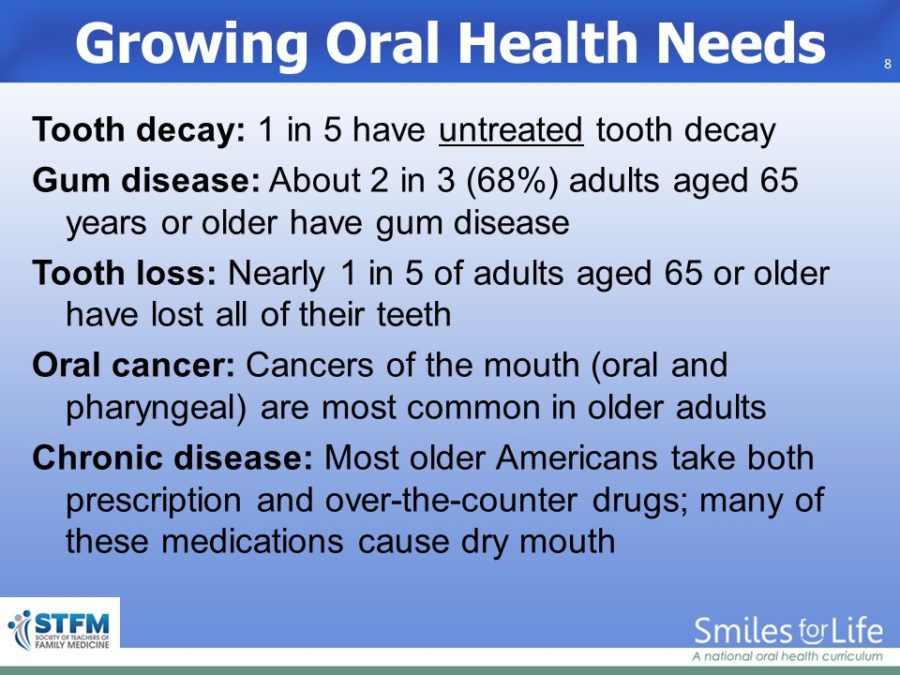 Growing Oral Health Needs

8

Tooth decay: 1 in 5 have untreated tooth decay

Gum disease: About 2 in 3 (68%) adults aged 65 years or older have gum disease

Tooth loss: Nearly 1 in 5 of adults aged 65 or older have lost all of their teeth

Oral cancer: Cancers of the mouth (oral and pharyngeal) are most common in older adults

Chronic disease: Most older Americans take both prescription and over-the-counter drugs; many of these medications cause dry mouth

STFM SOCIETY OF TEACHERS OF FAMILY MEDICINE

Smiles for Life
A national oral health curriculum